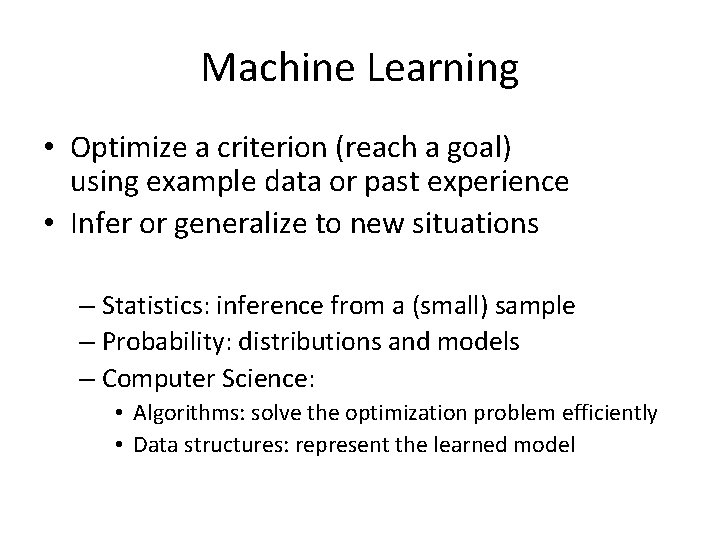 Machine Learning

• Optimize a criterion (reach a goal) using example data or past experience
• Infer or generalize to new situations

– Statistics: inference from a (small) sample
– Probability: distributions and models
– Computer Science:
  • Algorithms: solve the optimization problem efficiently
  • Data structures: represent the learned model